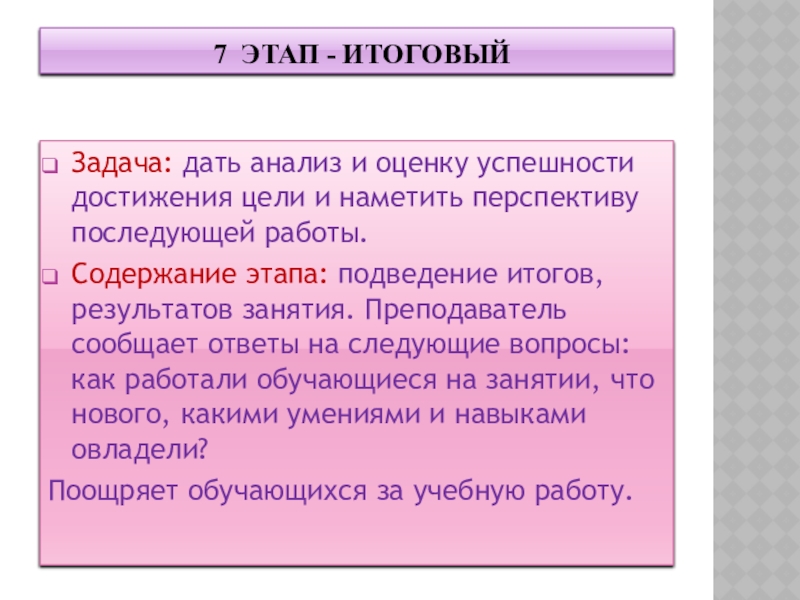 7 ЭТАП - ИТОГОВЫЙ

Задача: дать анализ и оценку успешности достижения цели и наметить перспективу последующей работы.

Содержание этапа: подведение итогов, результатов занятия. Преподаватель сообщает ответы на следующие вопросы: как работали обучающиеся на занятии, что нового, какими умениями и навыками овладели?

Поощряет обучающихся за учебную работу.